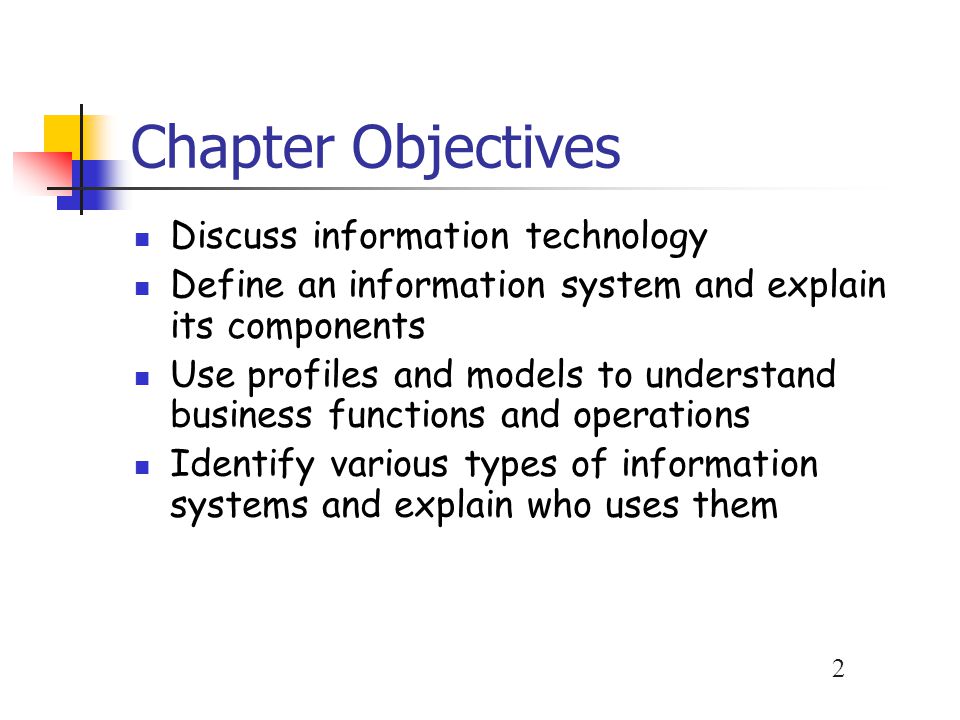 Chapter Objectives

- Discuss information technology
- Define an information system and explain its components
- Use profiles and models to understand business functions and operations
- Identify various types of information systems and explain who uses them

2